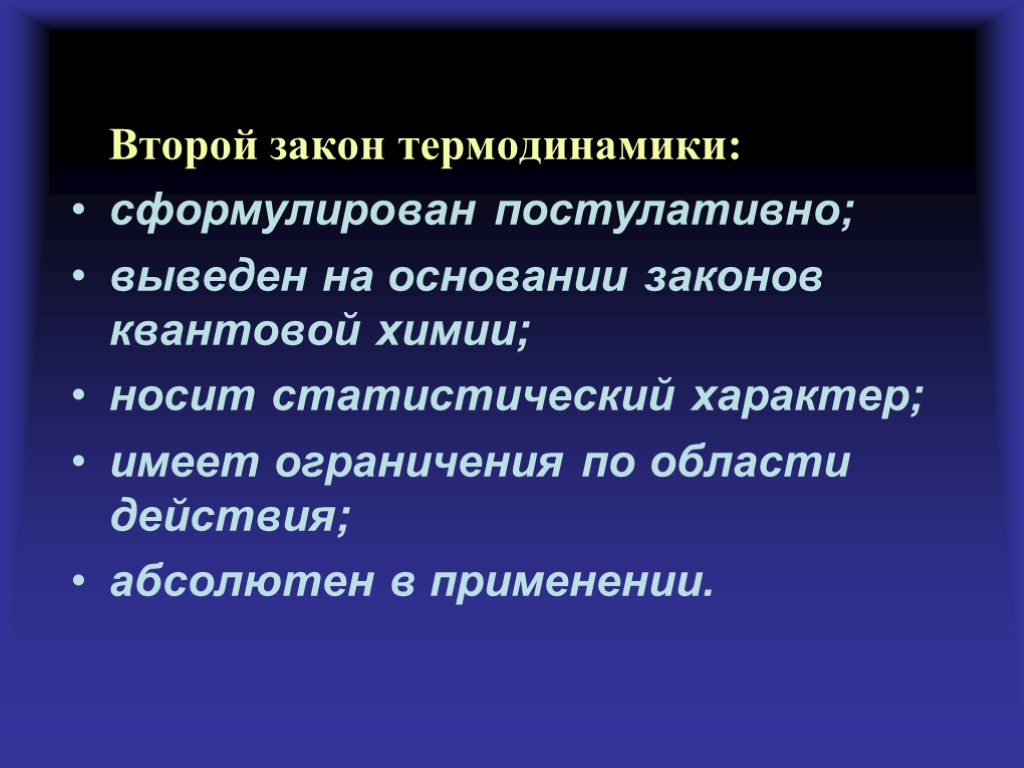 Второй закон термодинамики:

• сформулирован постулативно;
• выведен на основании законов квантовой химии;
• носит статистический характер;
• имеет ограничения по области действия;
• абсолютен в применении.